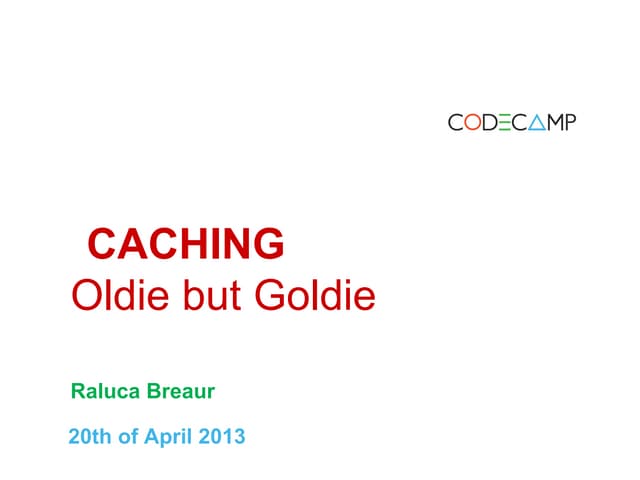 CODECAMP

CACHING
Oldie but Goldie

Raluca Breaur

20th of April 2013